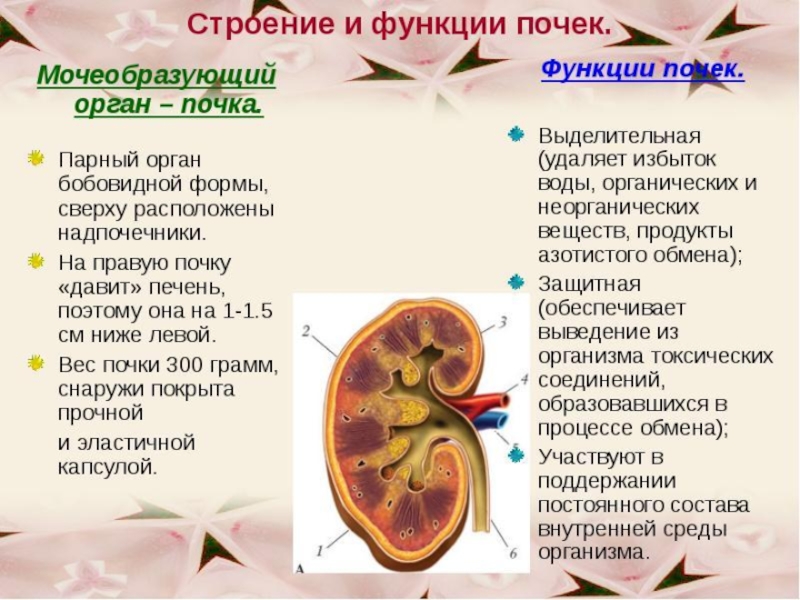 Строение и функции почек.

Мочеобразующий орган – почка.

Парный орган бобовидной формы, сверху расположены надпочечники.

На правую почку «давит» печень, поэтому она на 1-1.5 см ниже левой.

Вес почки 300 грамм, снаружи покрыта прочной

и эластичной капсулой.

2
3
4
5
1
6
А

Функции почек.

Выделительная (удаляет избыток воды, органических и неорганических веществ, продукты азотистого обмена);

Защитная (обеспечивает выведение из организма токсических соединений, образовавшихся в процессе обмена);

Участвуют в поддержании постоянного состава внутренней среды организма.